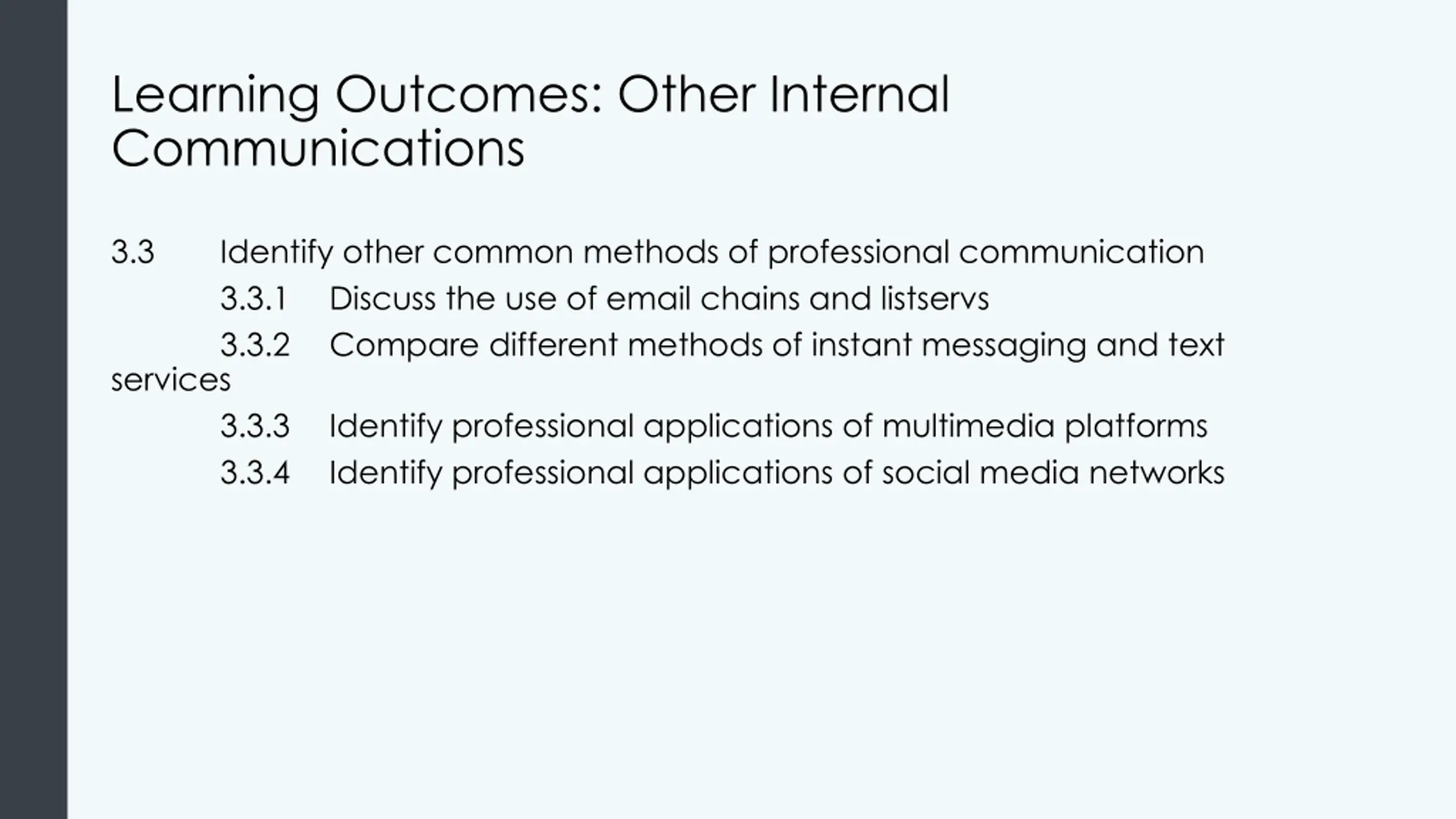 Learning Outcomes: Other Internal Communications

3.3 Identify other common methods of professional communication

3.3.1 Discuss the use of email chains and listservs

3.3.2 Compare different methods of instant messaging and text services

3.3.3 Identify professional applications of multimedia platforms

3.3.4 Identify professional applications of social media networks